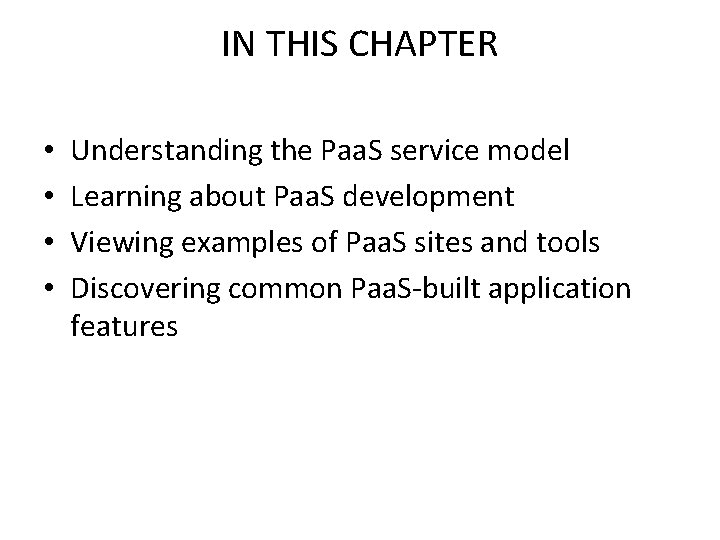 IN THIS CHAPTER

• Understanding the PaaS service model
• Learning about PaaS development
• Viewing examples of PaaS sites and tools
• Discovering common PaaS-built application features